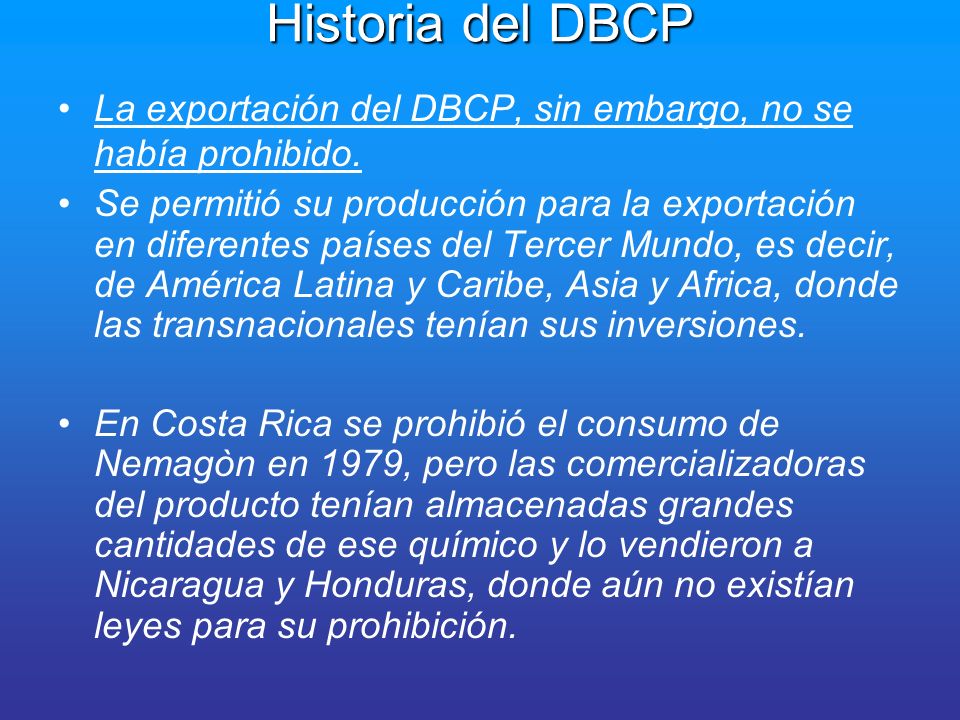 Historia del DBCP

• La exportación del DBCP, sin embargo, no se había prohibido.

• Se permitió su producción para la exportación en diferentes países del Tercer Mundo, es decir, de América Latina y Caribe, Asia y Africa, donde las transnacionales tenían sus inversiones.

• En Costa Rica se prohibió el consumo de Nemagòn en 1979, pero las comercializadoras del producto tenían almacenadas grandes cantidades de ese químico y lo vendieron a Nicaragua y Honduras, donde aún no existían leyes para su prohibición.